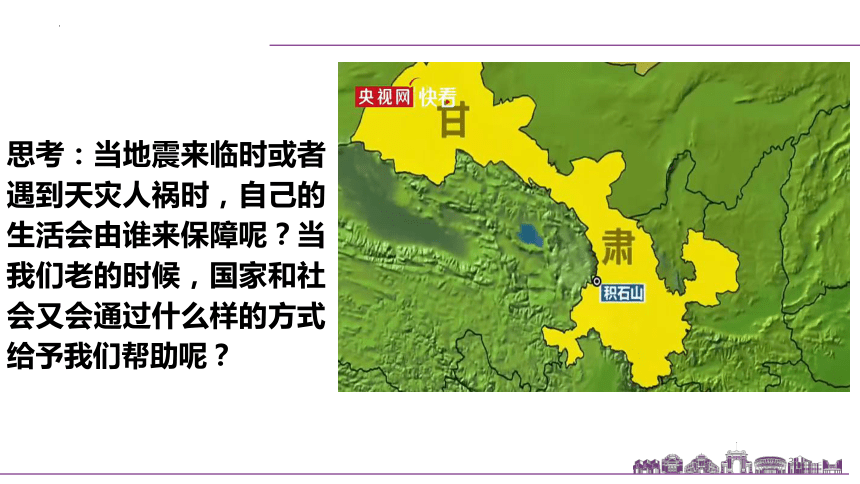 思考：当地震来临时或者遇到天灾人祸时，自己的生活会由谁来保障呢？当我们老的时候，国家和社会又会通过什么样的方式给予我们帮助呢？

央视网 快看

甘

肃

积石山